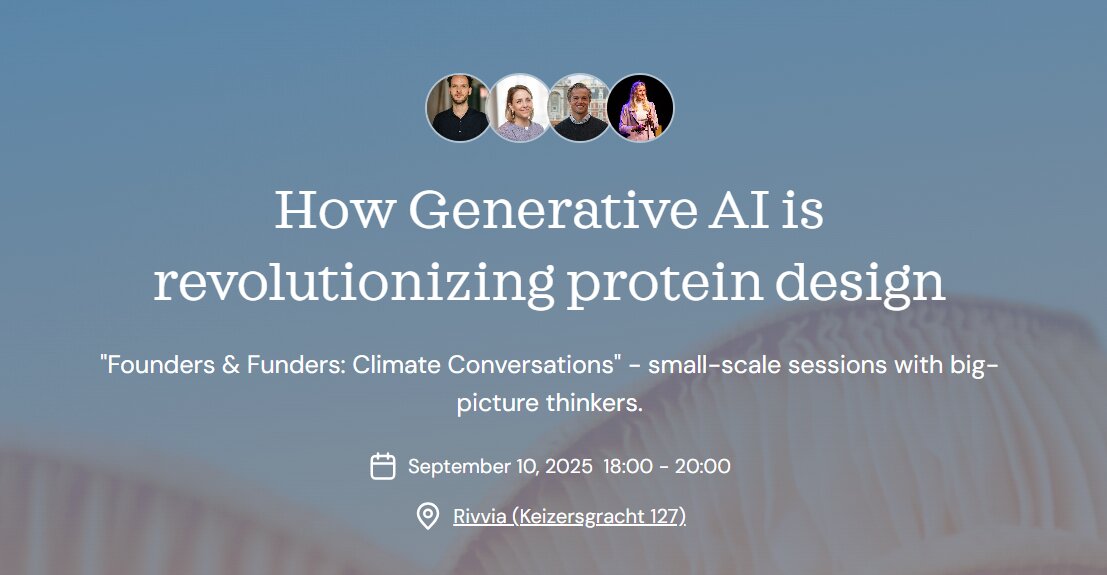 How Generative AI is revolutionizing protein design

"Founders & Funders: Climate Conversations" - small-scale sessions with big-picture thinkers.

September 10, 2025 18:00 - 20:00

Rivvia (Keizersgracht 127)